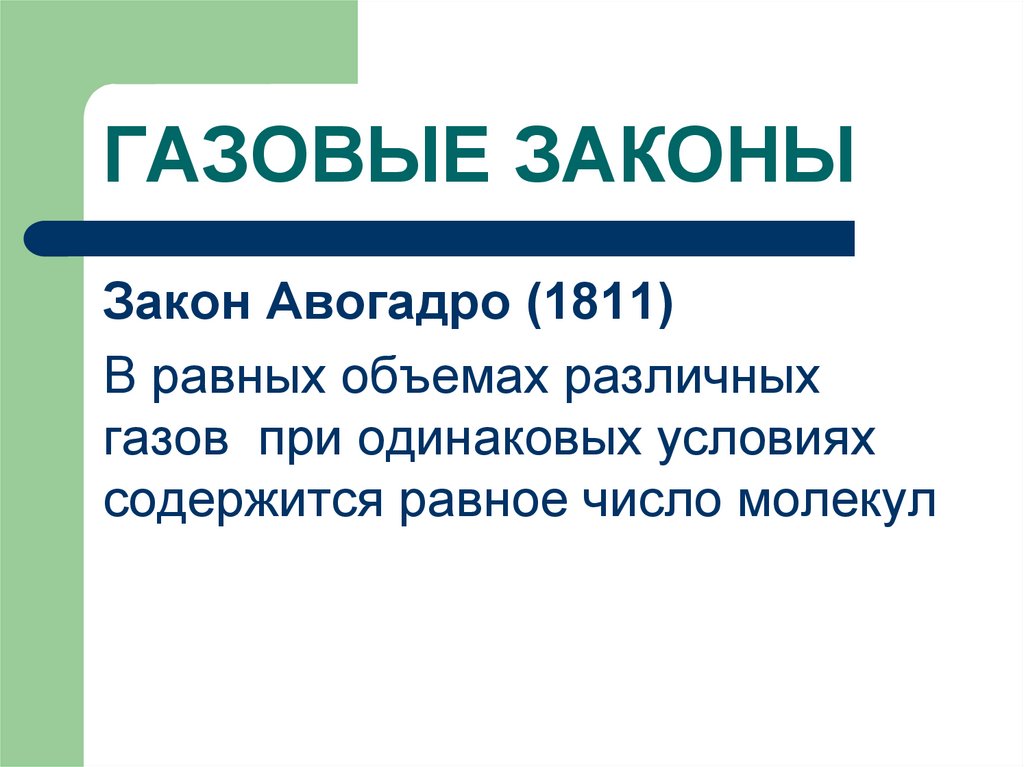 ГАЗОВЫЕ ЗАКОНЫ

Закон Авогадро (1811)

В равных объемах различных газов при одинаковых условиях содержится равное число молекул